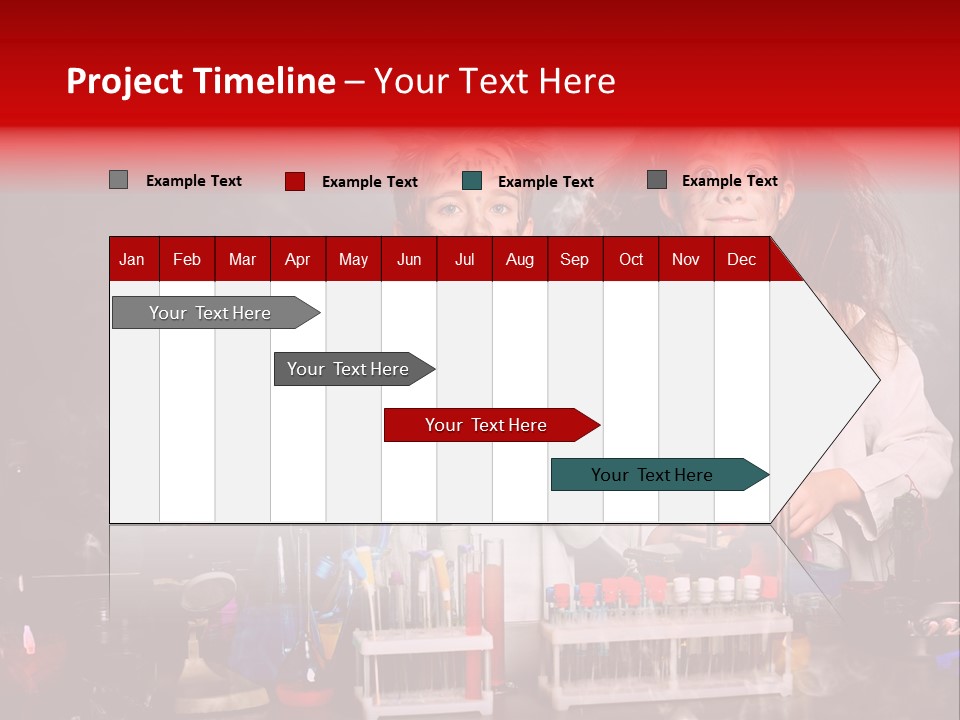 Project Timeline – Your Text Here

Example Text
Example Text
Example Text
Example Text

| Jan | Feb | Mar | Apr | May | Jun | Jul | Aug | Sep | Oct | Nov | Dec |
|---|---|---|---|---|---|---|---|---|---|---|---|

Your Text Here

Your Text Here

Your Text Here

Your Text Here